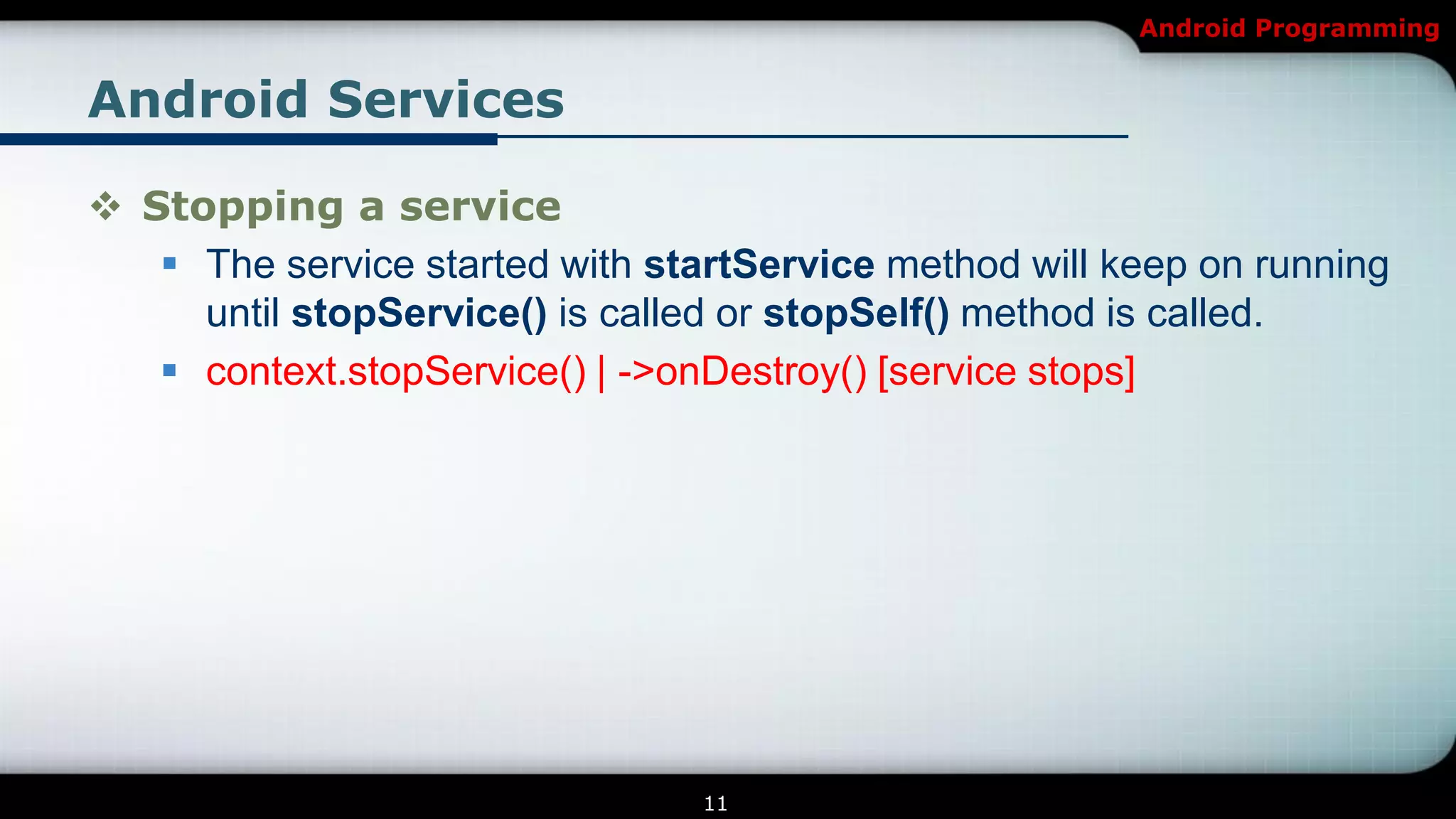 Android Programming

Android Services

❖ Stopping a service

▪ The service started with startService method will keep on running until stopService() is called or stopSelf() method is called.

▪ context.stopService() | ->onDestroy() [service stops]

11